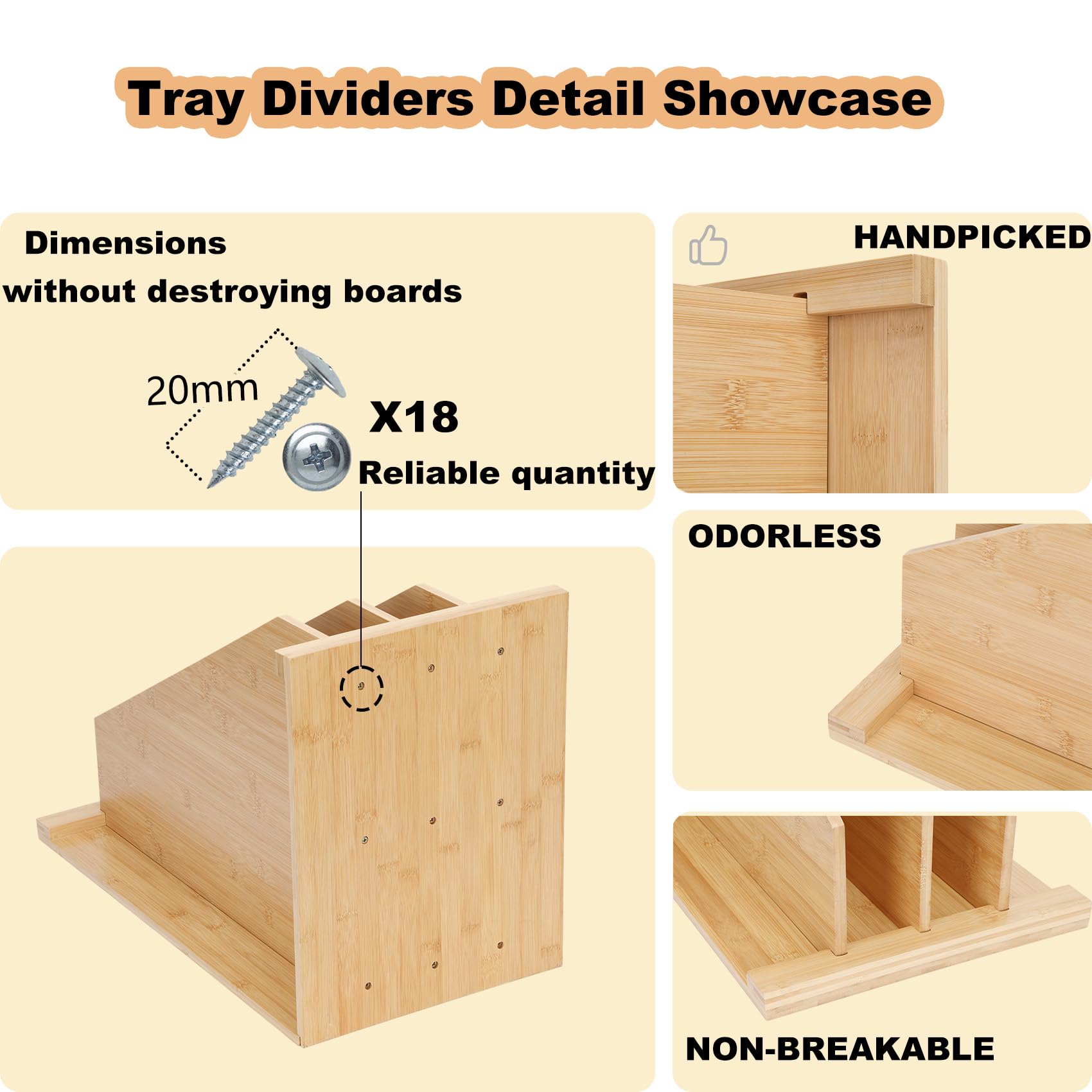 Tray Dividers Detail Showcase

Dimensions
without destroying boards

20mm

X18

Reliable quantity

HANDPICKED

ODORLESS

NON-BREAKABLE